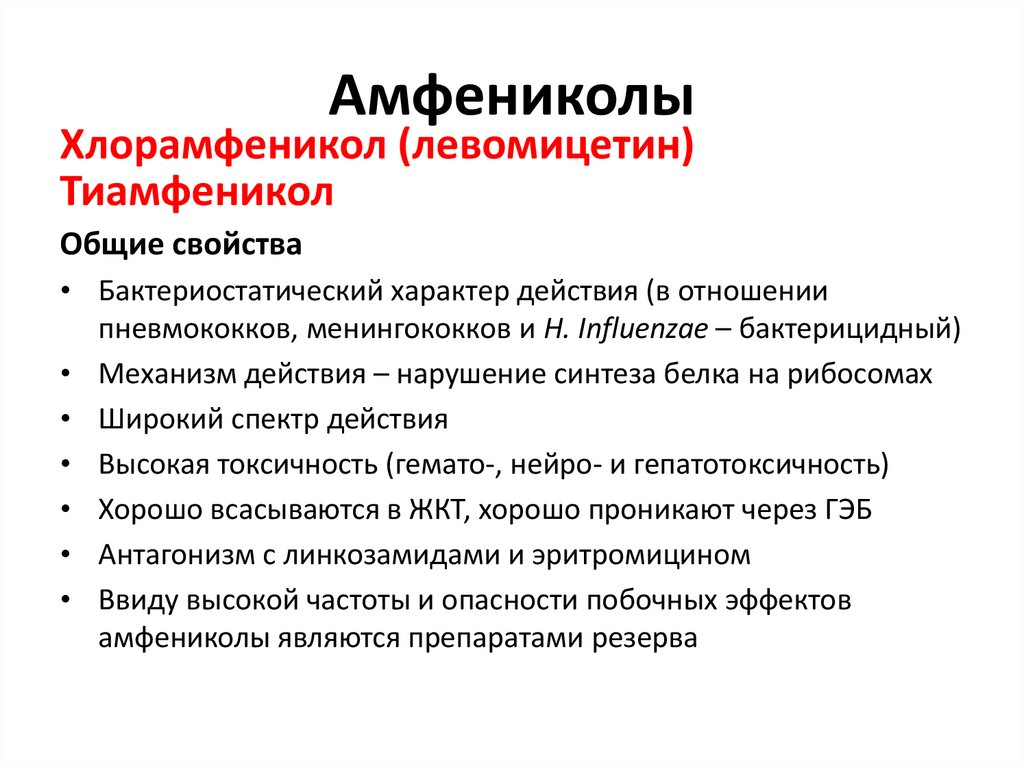 Амфениколы

Хлорамфеникол (левомицетин)
Тиамфеникол

Общие свойства

• Бактериостатический характер действия (в отношении пневмококков, менингококков и H. Influenzae – бактерицидный)
• Механизм действия – нарушение синтеза белка на рибосомах
• Широкий спектр действия
• Высокая токсичность (гемато-, нейро- и гепатотоксичность)
• Хорошо всасываются в ЖКТ, хорошо проникают через ГЭБ
• Антагонизм с линкозамидами и эритромицином
• Ввиду высокой частоты и опасности побочных эффектов амфениколы являются препаратами резерва